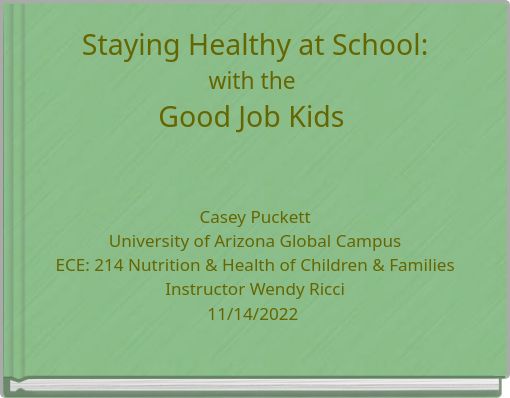 Staying Healthy at School:
with the
Good Job Kids

Casey Puckett
University of Arizona Global Campus
ECE: 214 Nutrition & Health of Children & Families
Instructor Wendy Ricci
11/14/2022